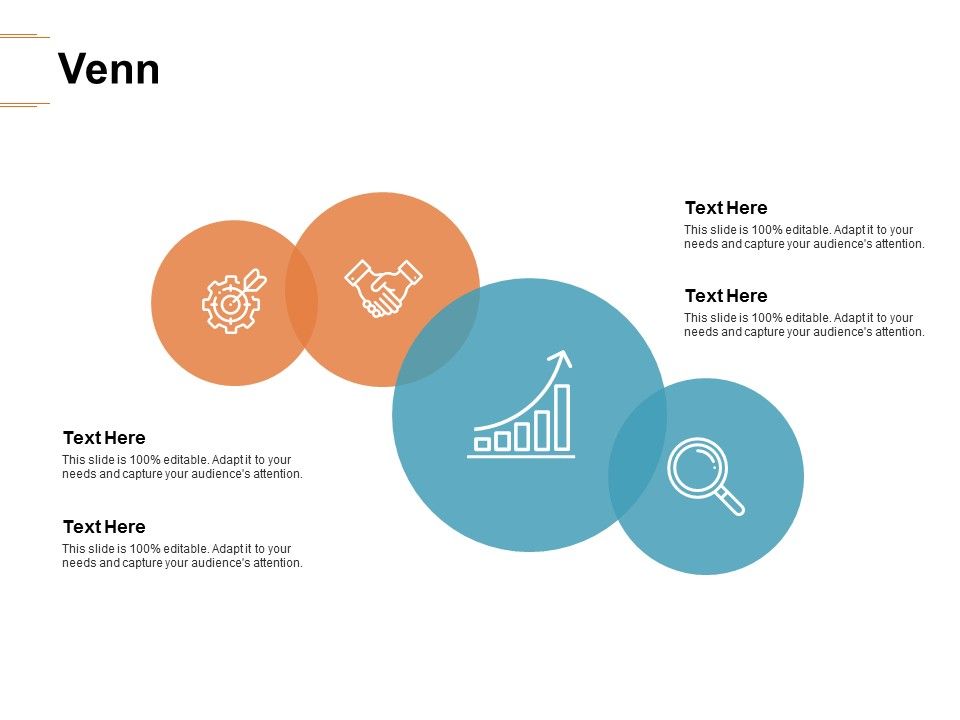 Venn

Text Here
This slide is 100% editable. Adapt it to your needs and capture your audience's attention.

Text Here
This slide is 100% editable. Adapt it to your needs and capture your audience's attention.

Text Here
This slide is 100% editable. Adapt it to your needs and capture your audience's attention.

Text Here
This slide is 100% editable. Adapt it to your needs and capture your audience's attention.